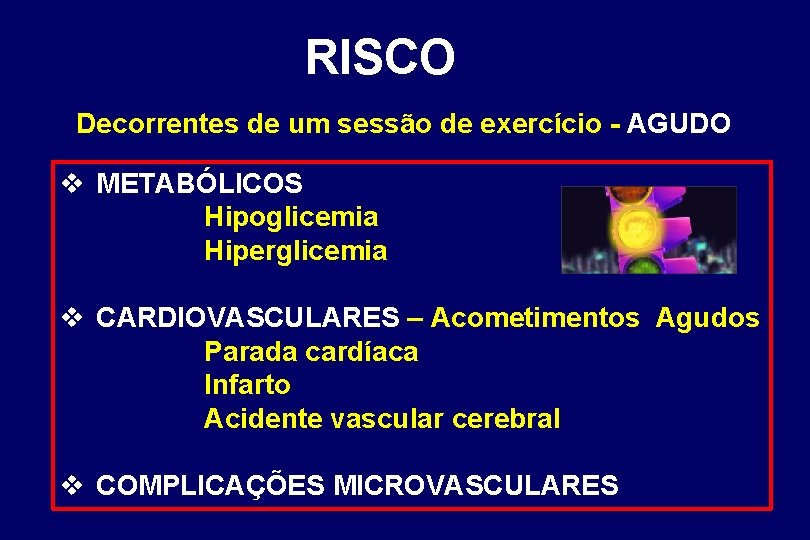 RISCO

Decorrentes de um sessão de exercício - AGUDO

❖ METABÓLICOS
Hipoglicemia
Hiperglicemia

❖ CARDIOVASCULARES – Acometimentos Agudos
Parada cardíaca
Infarto
Acidente vascular cerebral

❖ COMPLICAÇÕES MICROVASCULARES